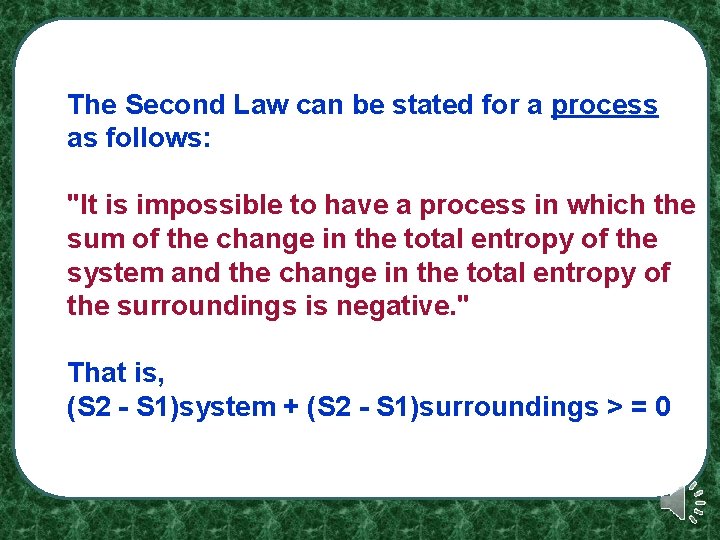 The Second Law can be stated for a process as follows:

"It is impossible to have a process in which the sum of the change in the total entropy of the system and the change in the total entropy of the surroundings is negative."

That is,
(S2 - S1)system + (S2 - S1)surroundings > = 0